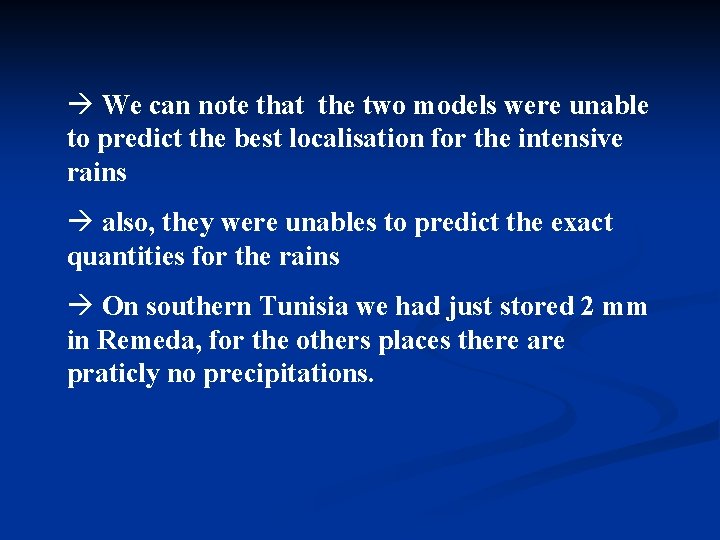 → We can note that the two models were unable to predict the best localisation for the intensive rains

→ also, they were unables to predict the exact quantities for the rains

→ On southern Tunisia we had just stored 2 mm in Remeda, for the others places there are praticly no precipitations.